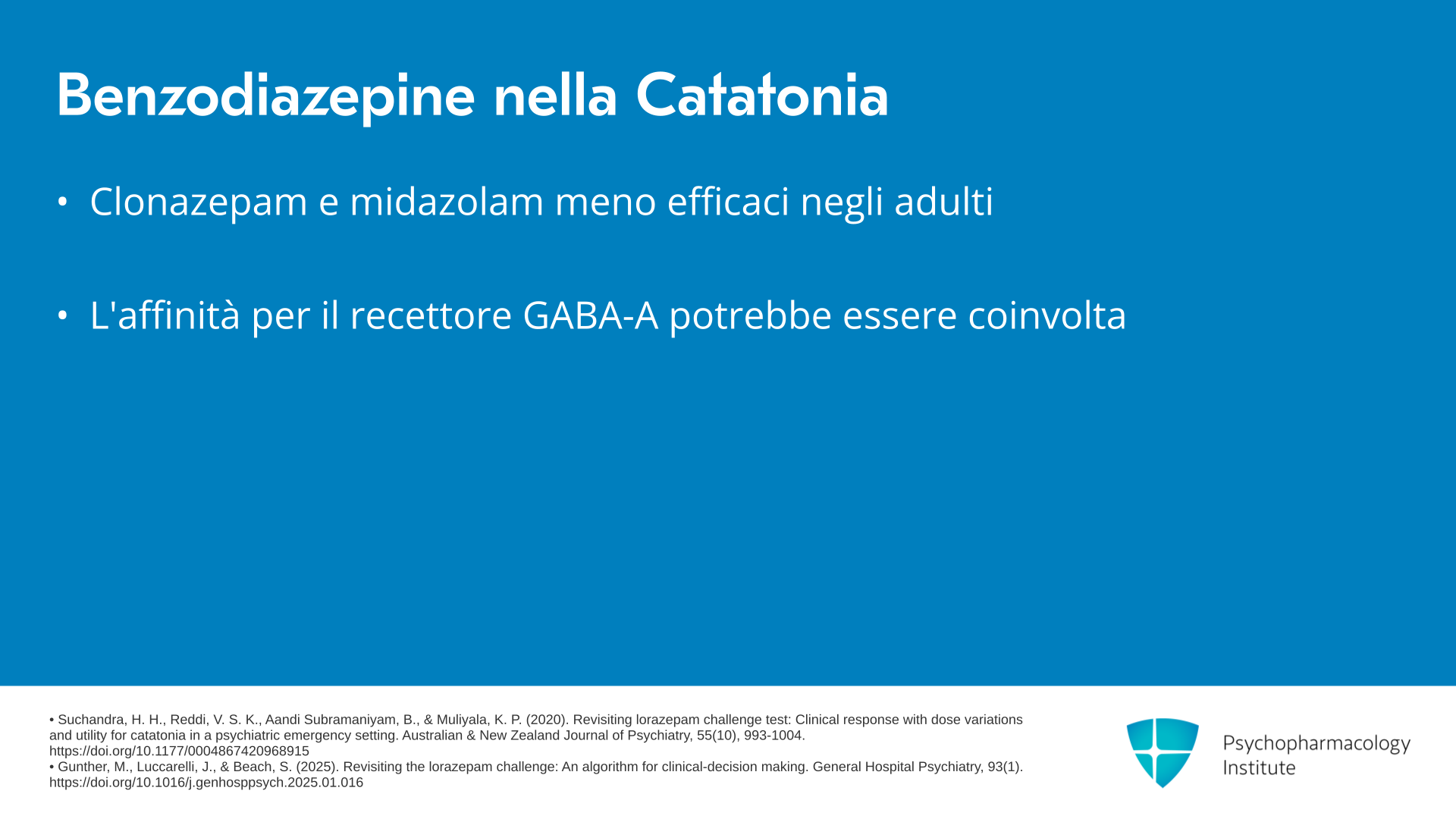 Benzodiazepine nella Catatonia

• Clonazepam e midazolam meno efficaci negli adulti

• L'affinità per il recettore GABA-A potrebbe essere coinvolta

• Suchandra, H. H., Reddi, V. S. K., Aandi Subramaniyam, B., & Muliyala, K. P. (2020). Revisiting lorazepam challenge test: Clinical response with dose variations and utility for catatonia in a psychiatric emergency setting. Australian & New Zealand Journal of Psychiatry, 55(10), 993-1004. https://doi.org/10.1177/0004867420968915
• Gunther, M., Luccarelli, J., & Beach, S. (2025). Revisiting the lorazepam challenge: An algorithm for clinical-decision making. General Hospital Psychiatry, 93(1). https://doi.org/10.1016/j.genhosppsych.2025.01.016

Psychopharmacology
Institute